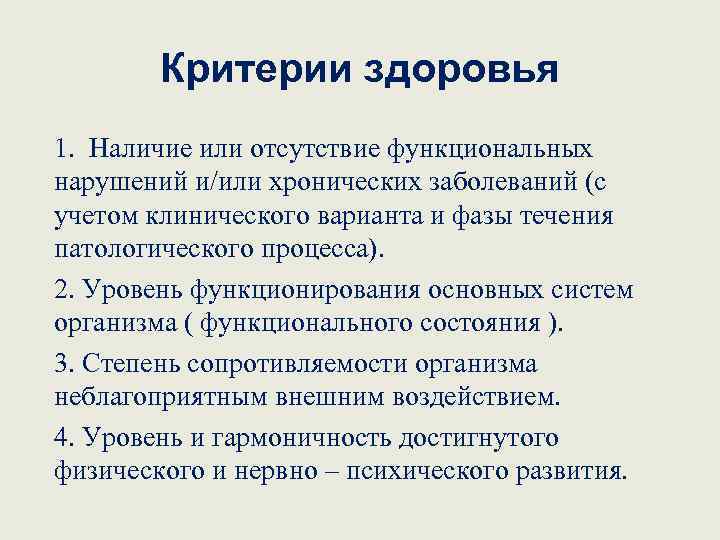 Критерии здоровья

1. Наличие или отсутствие функциональных нарушений и/или хронических заболеваний (с учетом клинического варианта и фазы течения патологического процесса).

2. Уровень функционирования основных систем организма ( функционального состояния ).

3. Степень сопротивляемости организма неблагоприятным внешним воздействием.

4. Уровень и гармоничность достигнутого физического и нервно – психического развития.